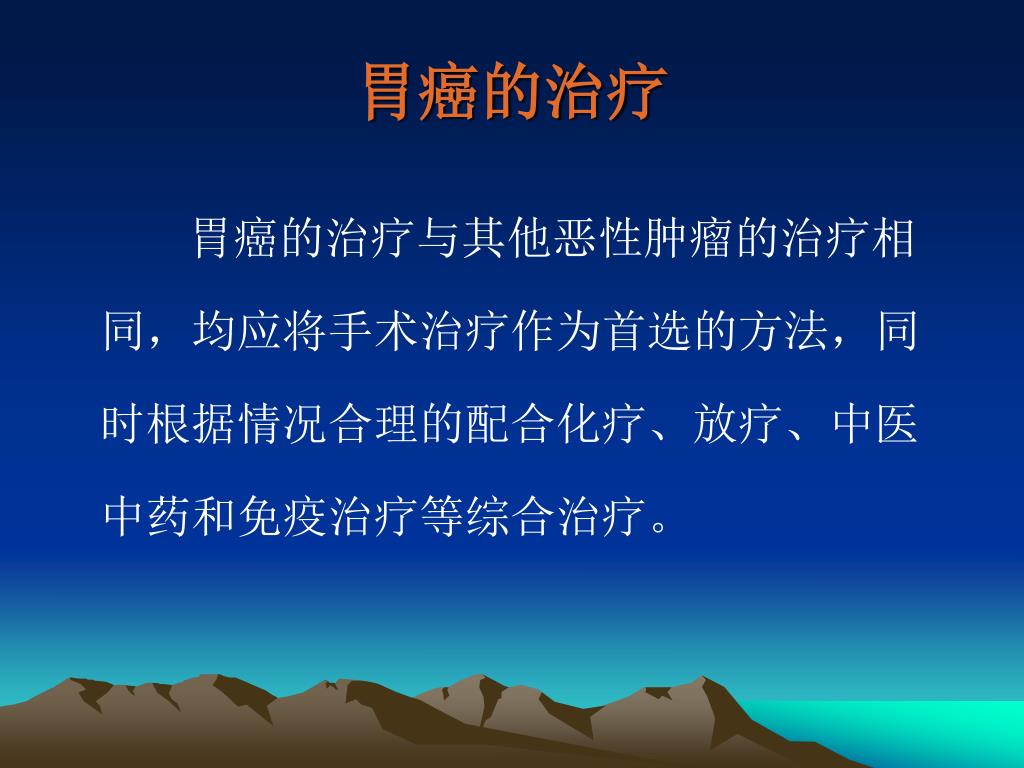 胃癌的治疗

胃癌的治疗与其他恶性肿瘤的治疗相同，均应将手术治疗作为首选的方法，同时根据情况合理的配合化疗、放疗、中医中药和免疫治疗等综合治疗。